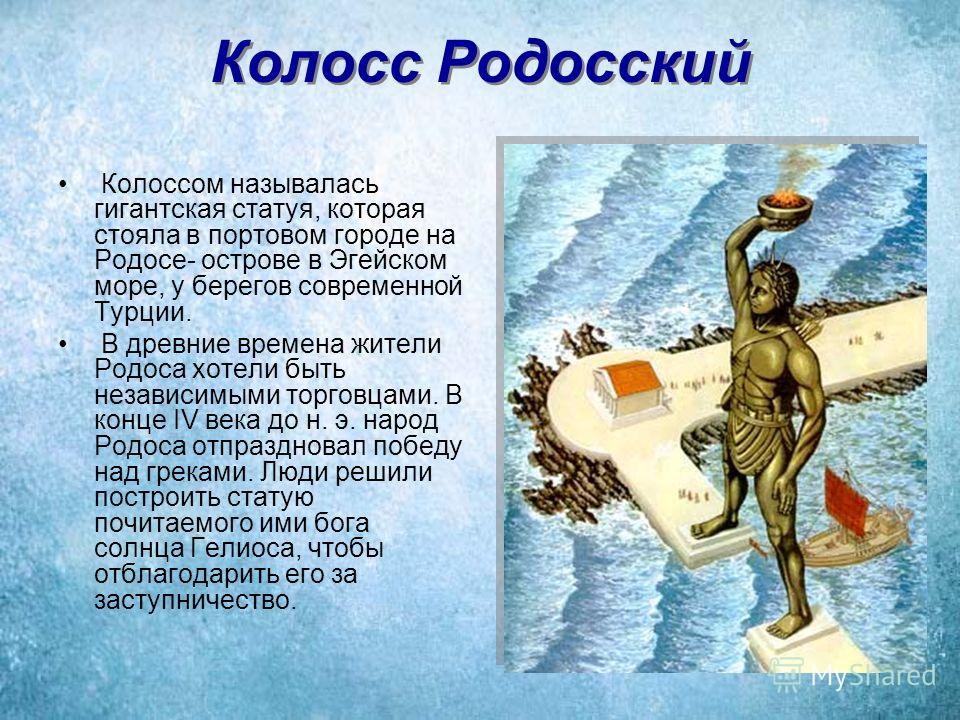 Колосс Родосский

• Колоссом называлась гигантская статуя, которая стояла в портовом городе на Родосе- острове в Эгейском море, у берегов современной Турции.

• В древние времена жители Родоса хотели быть независимыми торговцами. В конце IV века до н. э. народ Родоса отпраздновал победу над греками. Люди решили построить статую почитаемого ими бога солнца Гелиоса, чтобы отблагодарить его за заступничество.

MyShared